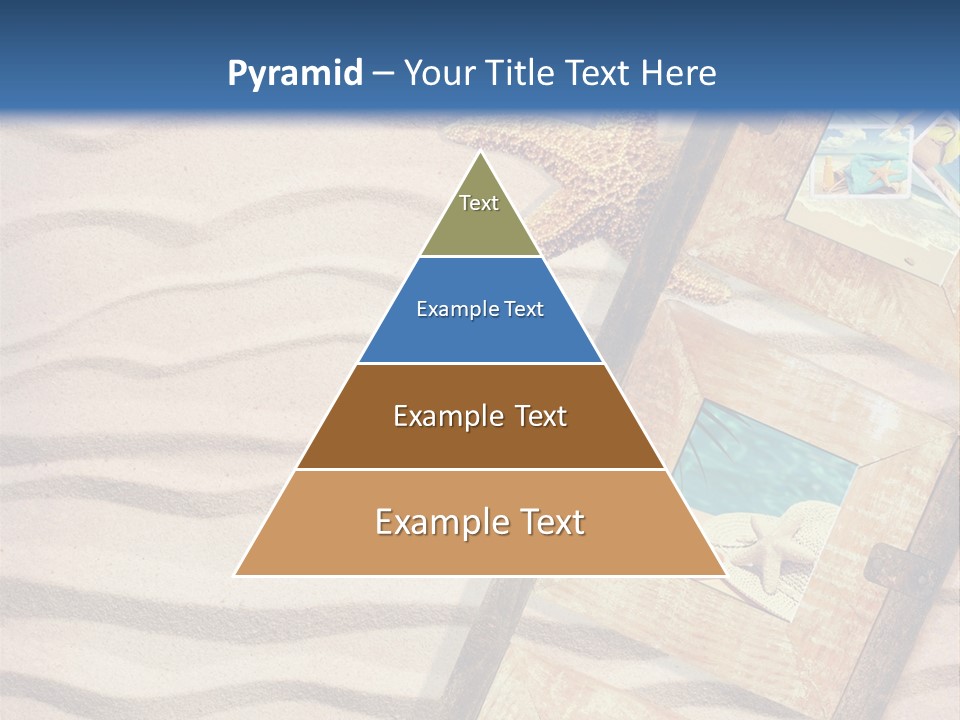 Pyramid – Your Title Text Here

Text

Example Text

Example Text

Example Text